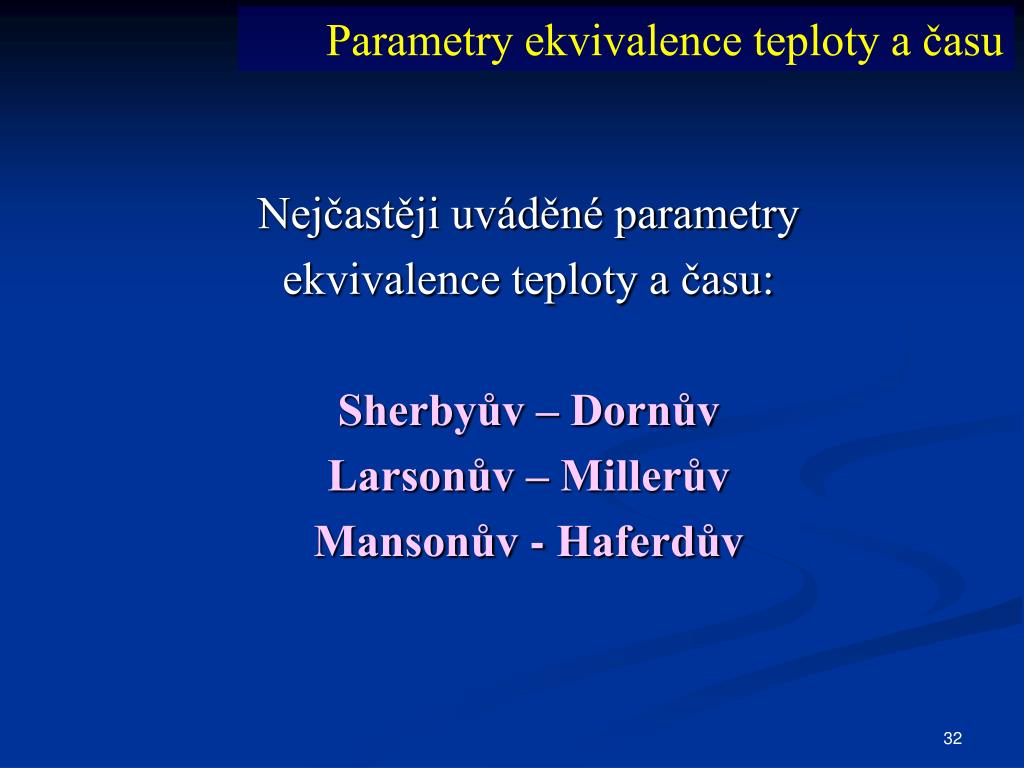 Parametry ekvivalence teploty a času

Nejčastěji uváděné parametry ekvivalence teploty a času:

Sherbyův – Dornův
Larsonův – Millerův
Mansonův - Haferdův

32